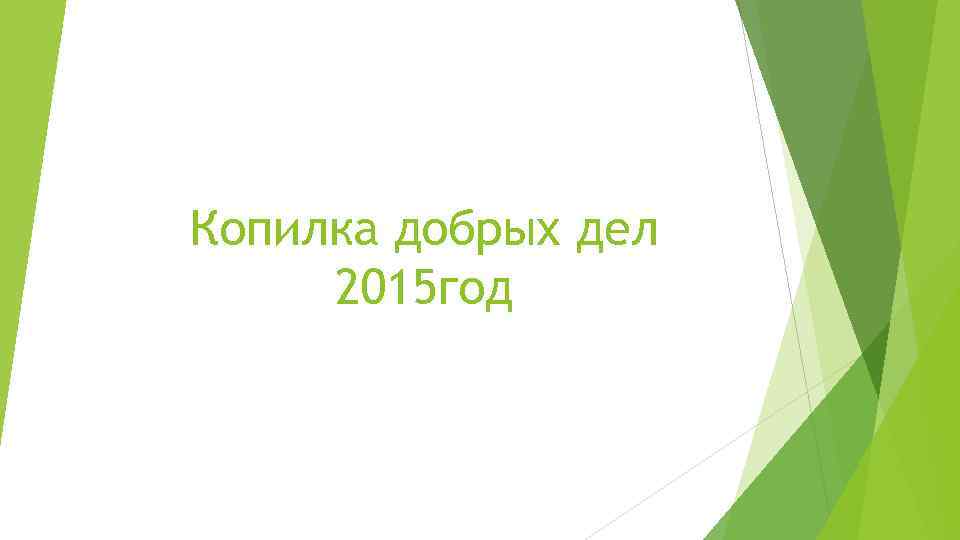 Копилка добрых дел
2015год